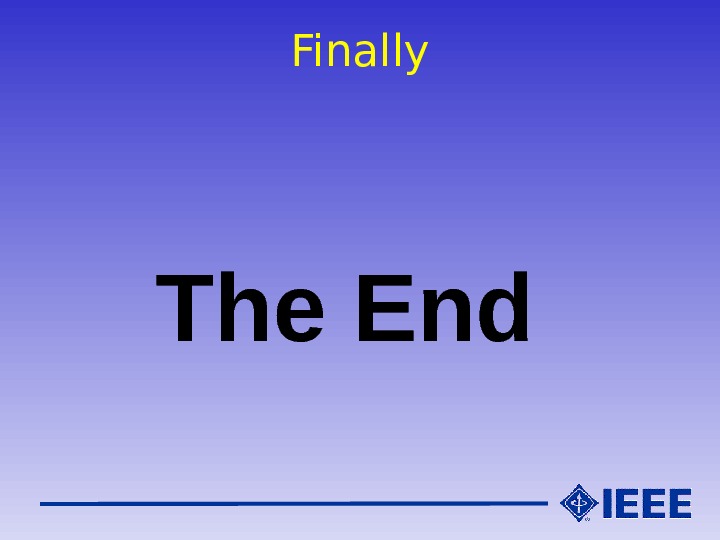 Finally

The End

IEEE